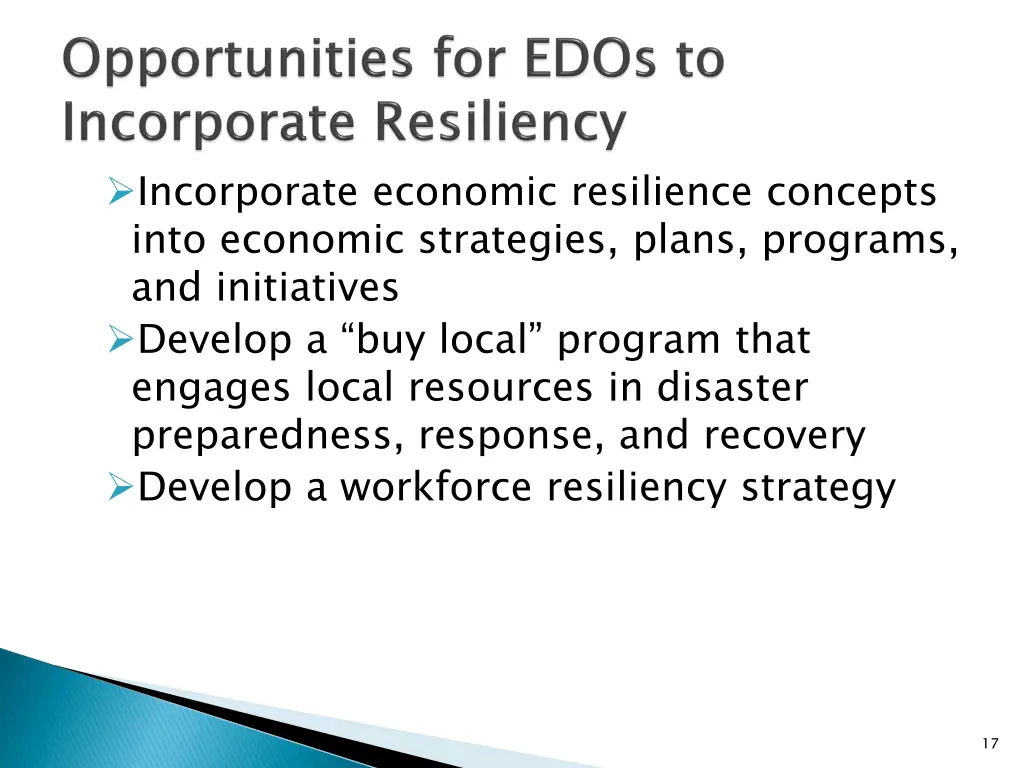 Opportunities for EDOs to Incorporate Resiliency

➢Incorporate economic resilience concepts into economic strategies, plans, programs, and initiatives
➢Develop a “buy local” program that engages local resources in disaster preparedness, response, and recovery
➢Develop a workforce resiliency strategy

17